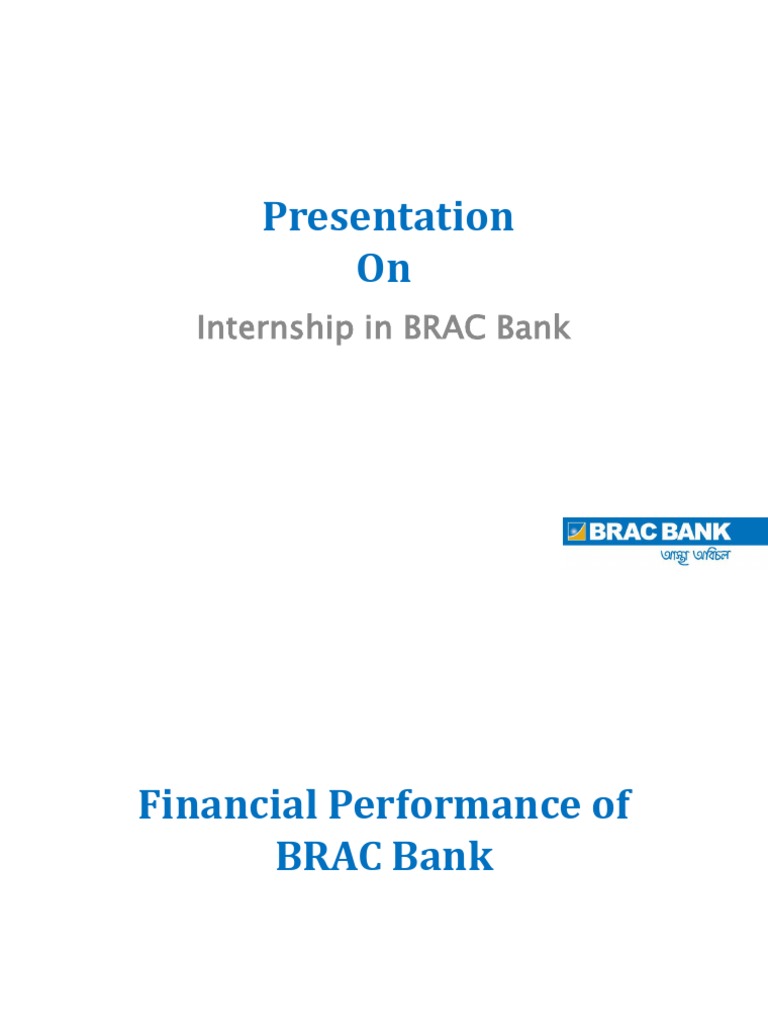 Presentation
On

Internship in BRAC Bank

BRAC BANK
আস্থা অবিচল

Financial Performance of BRAC Bank